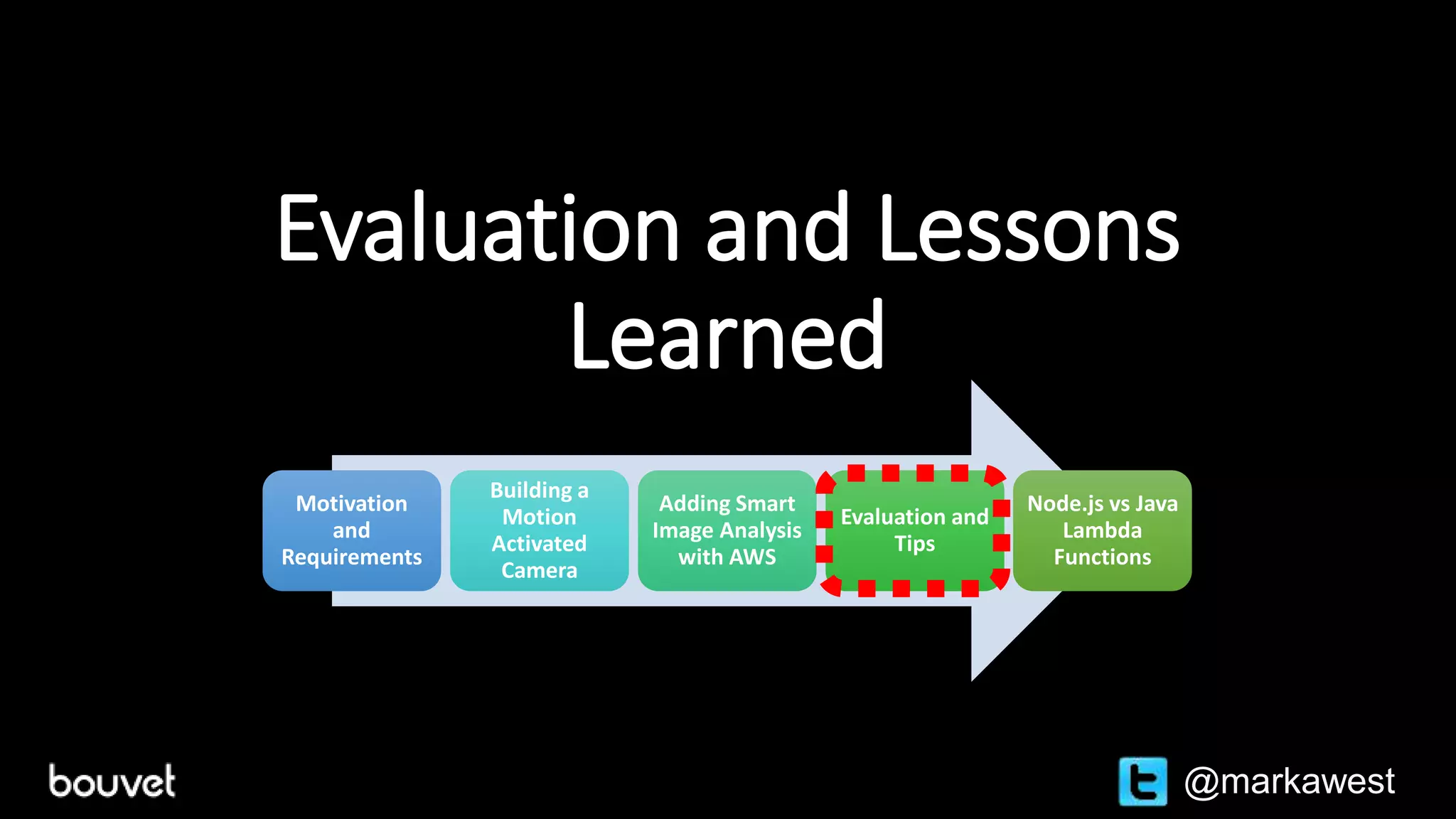 Evaluation and Lessons Learned

Motivation and Requirements

Building a Motion Activated Camera

Adding Smart Image Analysis with AWS

Evaluation and Tips

Node.js vs Java Lambda Functions

bouvet

@markawest